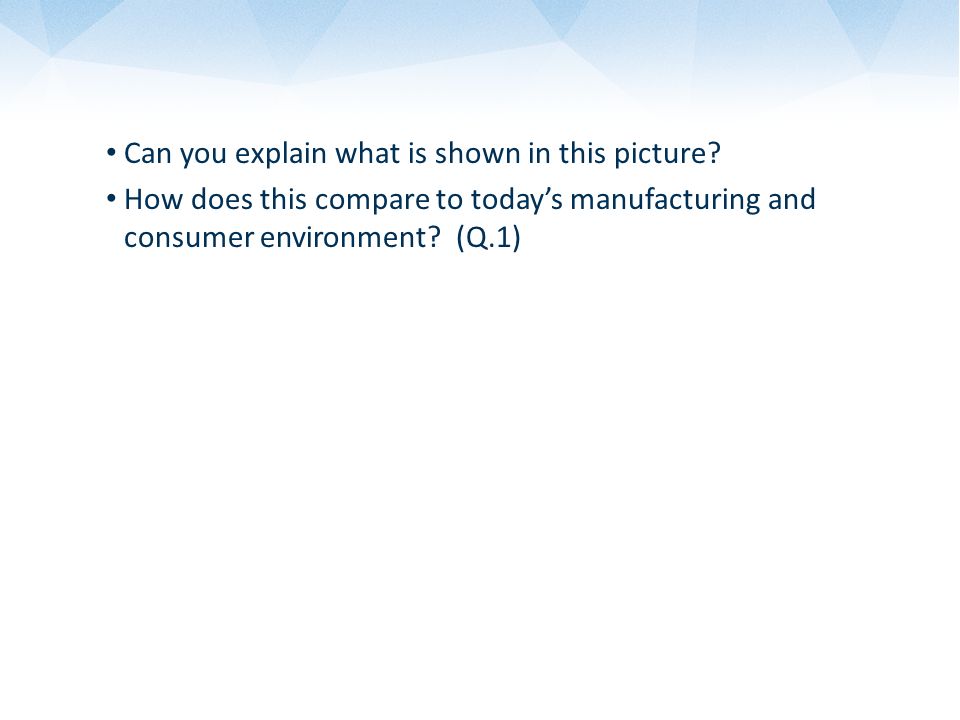 • Can you explain what is shown in this picture?
• How does this compare to today’s manufacturing and consumer environment? (Q.1)